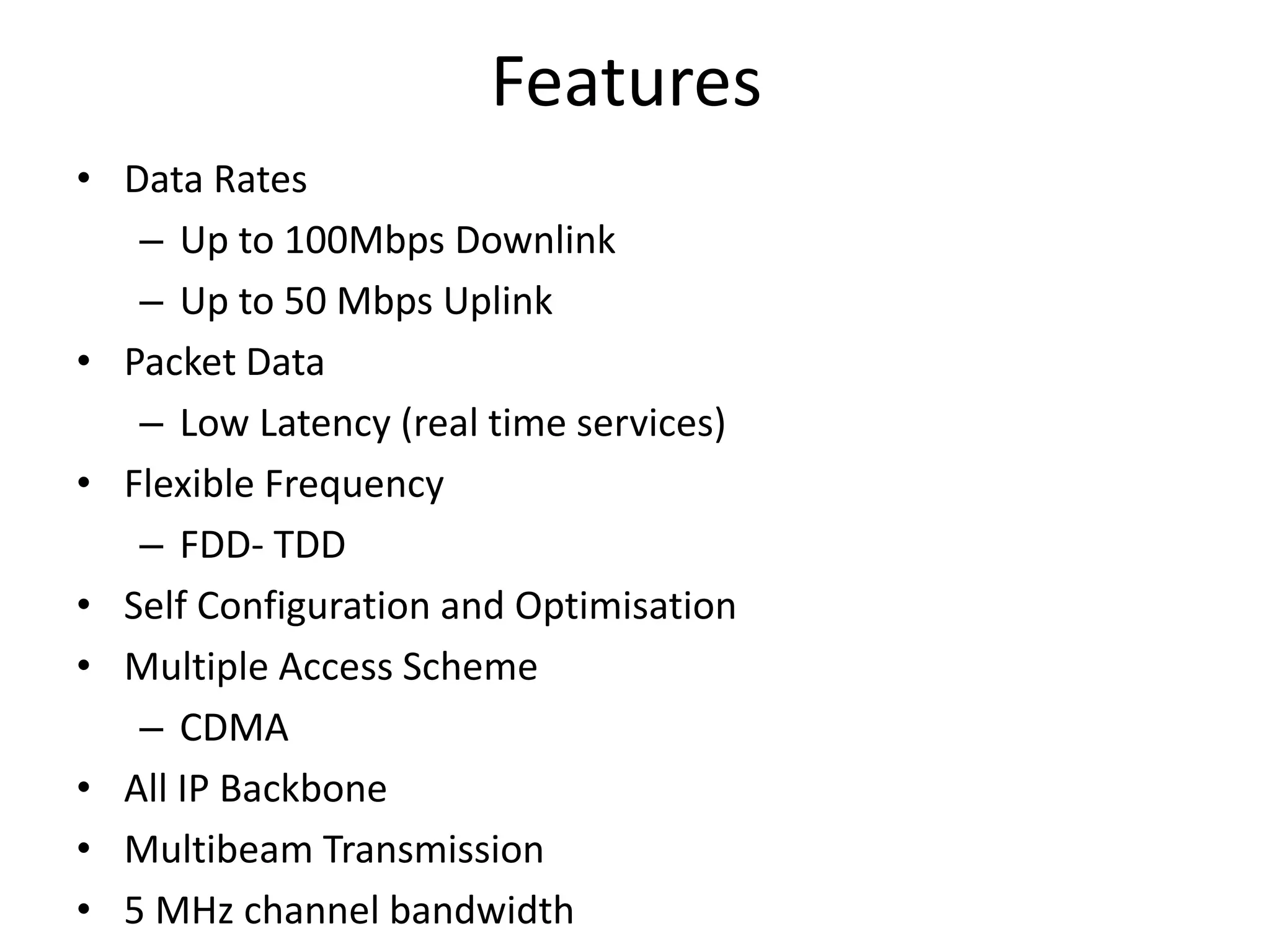 Features

• Data Rates
 – Up to 100Mbps Downlink
 – Up to 50 Mbps Uplink
• Packet Data
 – Low Latency (real time services)
• Flexible Frequency
 – FDD- TDD
• Self Configuration and Optimisation
• Multiple Access Scheme
 – CDMA
• All IP Backbone
• Multibeam Transmission
• 5 MHz channel bandwidth